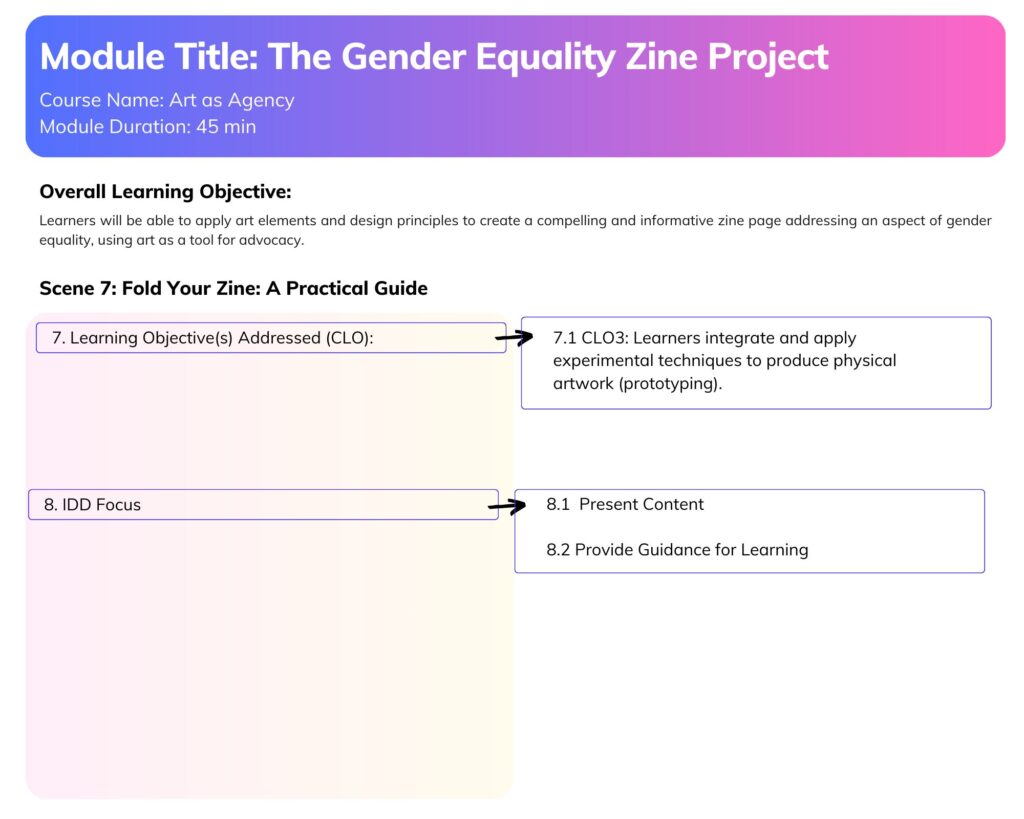 Module Title: The Gender Equality Zine Project

Course Name: Art as Agency
Module Duration: 45 min

Overall Learning Objective:

Learners will be able to apply art elements and design principles to create a compelling and informative zine page addressing an aspect of gender equality, using art as a tool for advocacy.

Scene 7: Fold Your Zine: A Practical Guide

7. Learning Objective(s) Addressed (CLO):

7.1 CLO3: Learners integrate and apply experimental techniques to produce physical artwork (prototyping).

8. IDD Focus

8.1 Present Content

8.2 Provide Guidance for Learning